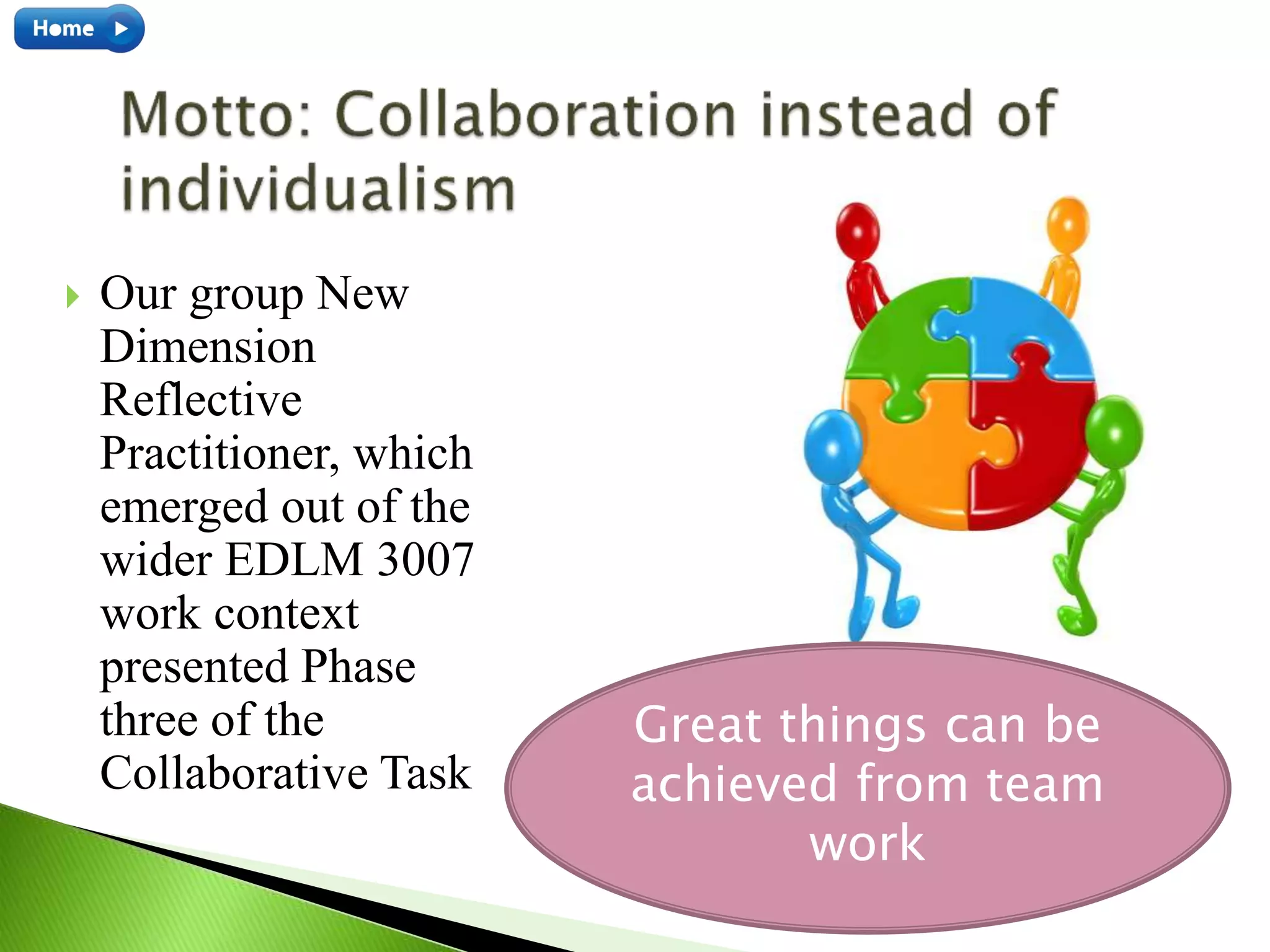 Home

Motto: Collaboration instead of individualism

Our group New Dimension Reflective Practitioner, which emerged out of the wider EDLM 3007 work context presented Phase three of the Collaborative Task

Great things can be achieved from team work